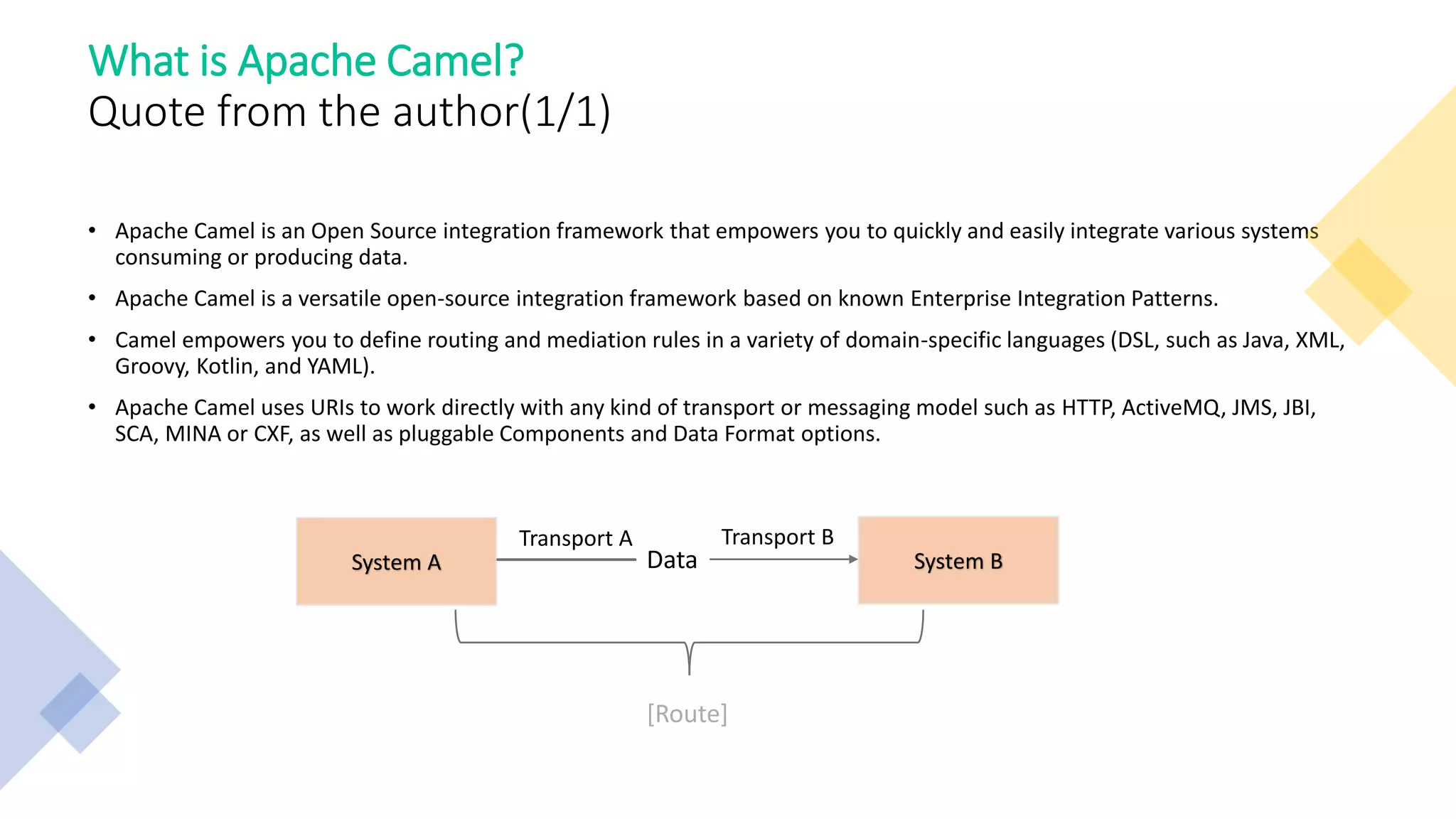 What is Apache Camel?
Quote from the author(1/1)

• Apache Camel is an Open Source integration framework that empowers you to quickly and easily integrate various systems consuming or producing data.

• Apache Camel is a versatile open-source integration framework based on known Enterprise Integration Patterns.

• Camel empowers you to define routing and mediation rules in a variety of domain-specific languages (DSL, such as Java, XML, Groovy, Kotlin, and YAML).

• Apache Camel uses URIs to work directly with any kind of transport or messaging model such as HTTP, ActiveMQ, JMS, JBI, SCA, MINA or CXF, as well as pluggable Components and Data Format options.

System A
Transport A
Data
Transport B
System B

[Route]